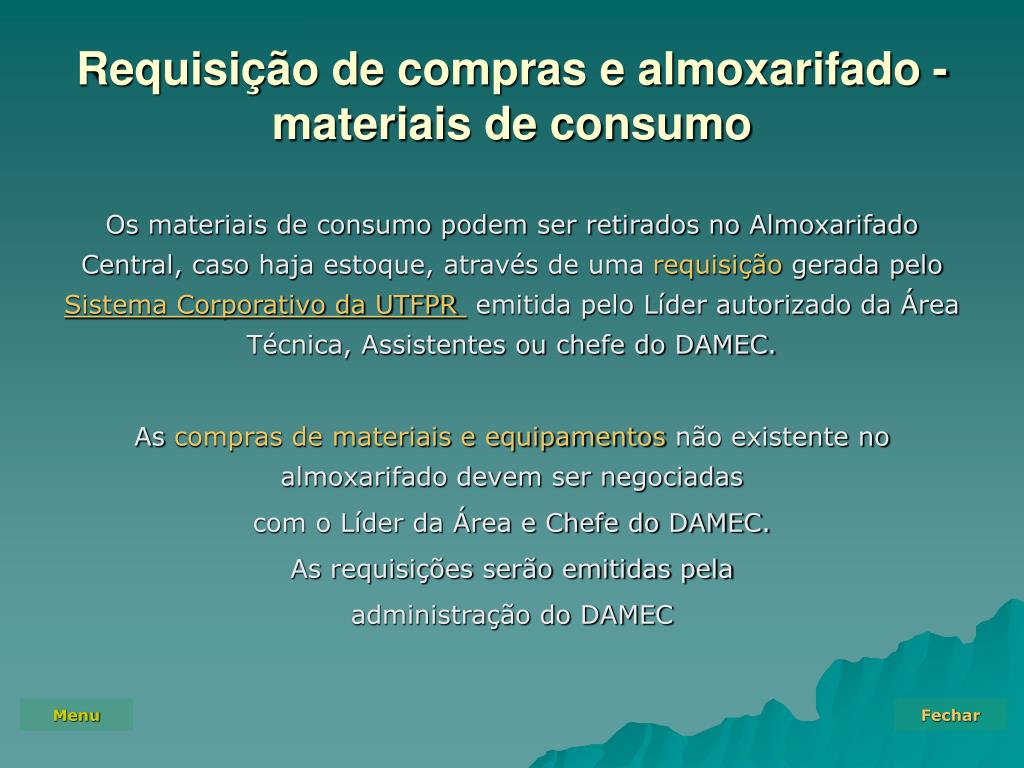 Requisição de compras e almoxarifado - materiais de consumo

Os materiais de consumo podem ser retirados no Almoxarifado Central, caso haja estoque, através de uma requisição gerada pelo Sistema Corporativo da UTFPR emitida pelo Líder autorizado da Área Técnica, Assistentes ou chefe do DAMEC.

As compras de materiais e equipamentos não existente no almoxarifado devem ser negociadas
com o Líder da Área e Chefe do DAMEC.
As requisições serão emitidas pela
administração do DAMEC

Menu

Fechar